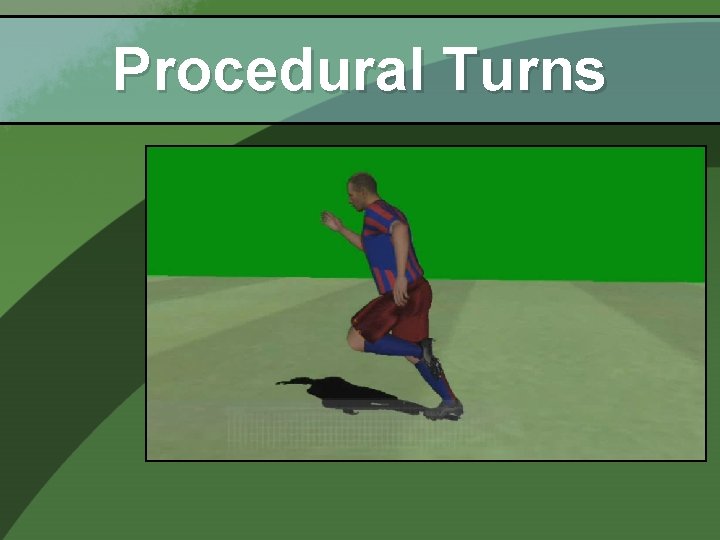 Procedural Turns